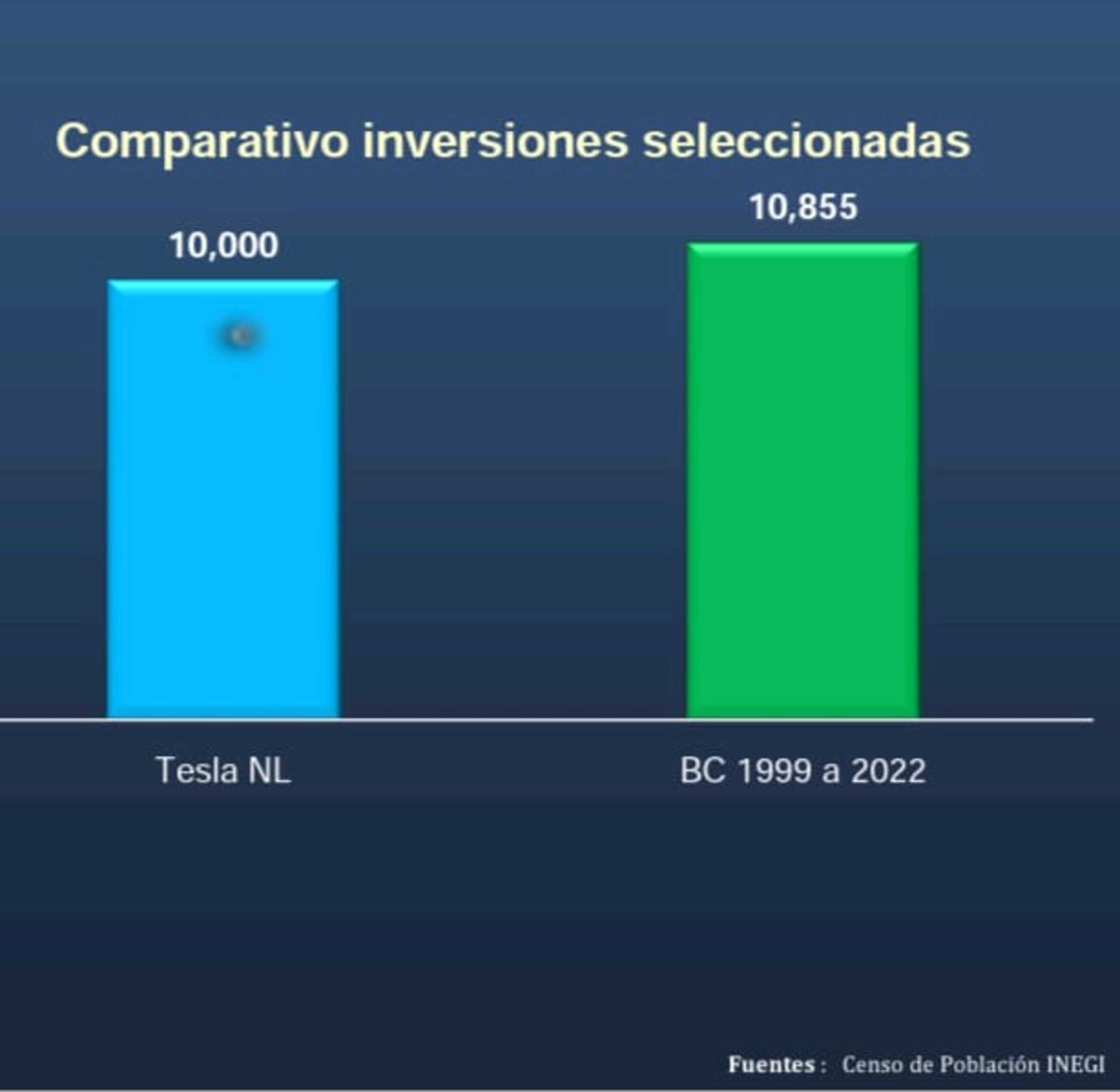 Comparativo inversiones seleccionadas

10,000

10,855

Tesla NL

BC 1999 a 2022

Fuentes : Censo de Población INEGI